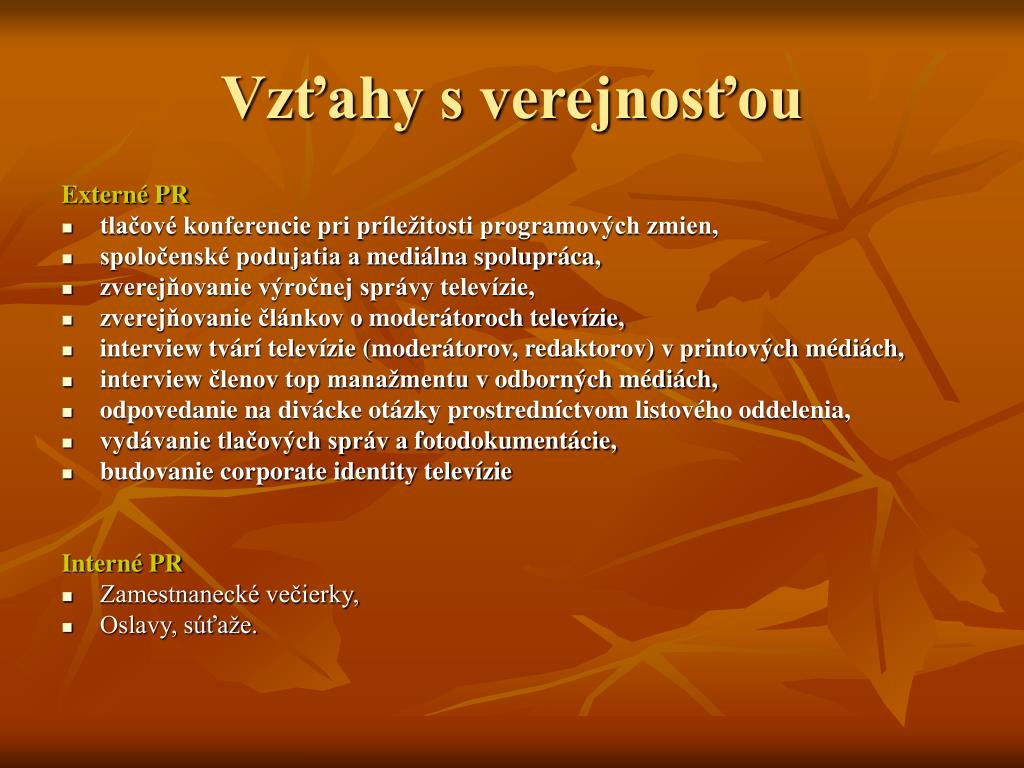 Vzťahy s verejnosťou

Externé PR
- tlačové konferencie pri príležitosti programových zmien,
- spoločenské podujatia a mediálna spolupráca,
- zverejňovanie výročnej správy televízie,
- zverejňovanie článkov o moderátoroch televízie,
- interview tvárí televízie (moderátorov, redaktorov) v printových médiách,
- interview členov top manažmentu v odborných médiách,
- odpovedanie na divácke otázky prostredníctvom listového oddelenia,
- vydávanie tlačových správ a fotodokumentácie,
- budovanie corporate identity televízie

Interné PR
- Zamestnanecké večierky,
- Oslavy, súťaže.